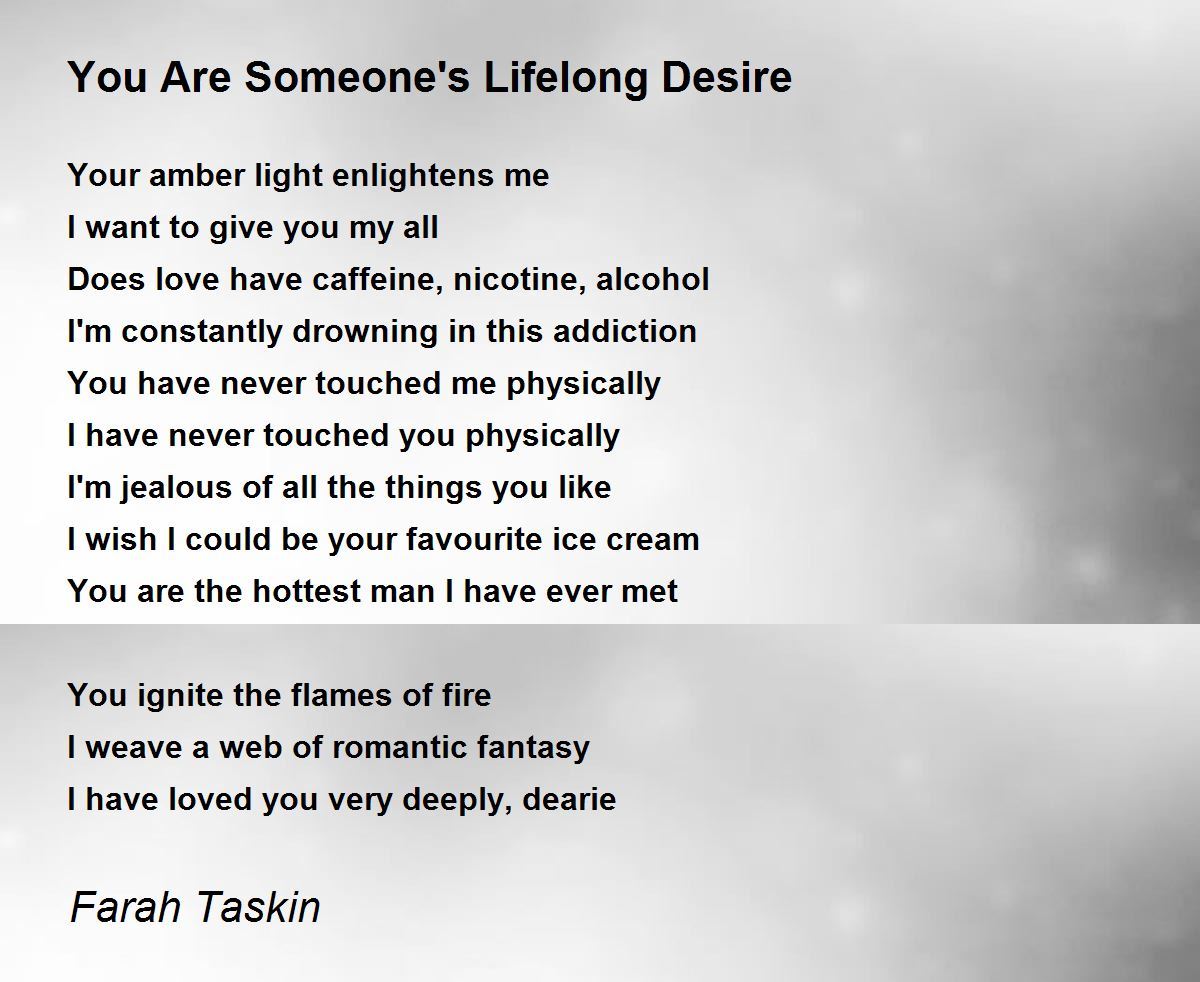 You Are Someone's Lifelong Desire

Your amber light enlightens me
I want to give you my all
Does love have caffeine, nicotine, alcohol
I'm constantly drowning in this addiction
You have never touched me physically
I have never touched you physically
I'm jealous of all the things you like
I wish I could be your favourite ice cream
You are the hottest man I have ever met

You ignite the flames of fire
I weave a web of romantic fantasy
I have loved you very deeply, dearie

Farah Taskin